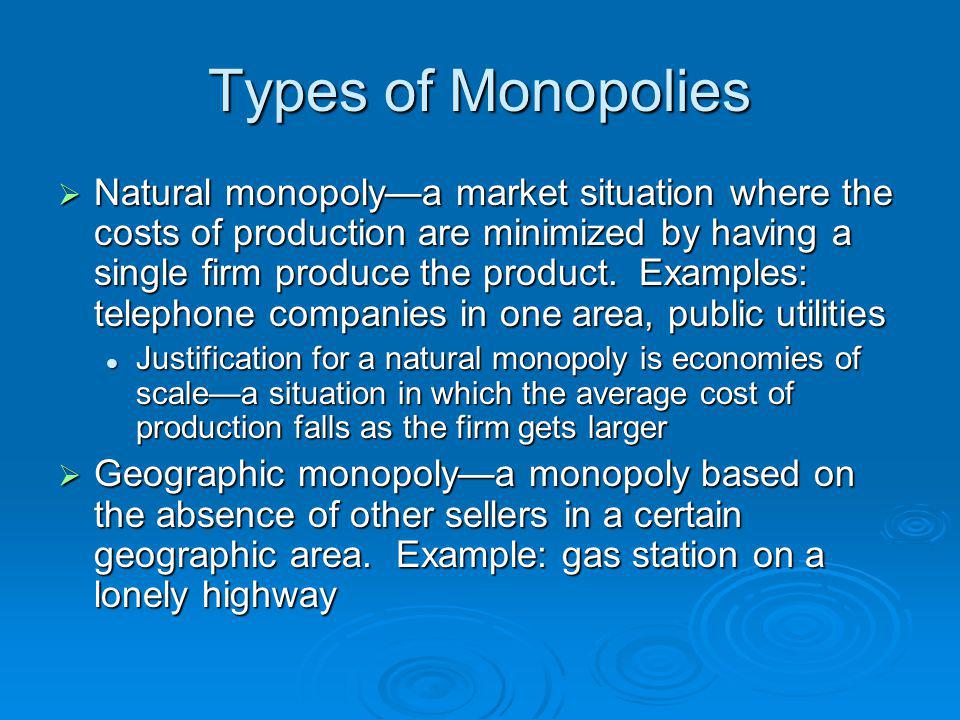 Types of Monopolies

➢ Natural monopoly—a market situation where the costs of production are minimized by having a single firm produce the product. Examples: telephone companies in one area, public utilities

• Justification for a natural monopoly is economies of scale—a situation in which the average cost of production falls as the firm gets larger

➢ Geographic monopoly—a monopoly based on the absence of other sellers in a certain geographic area. Example: gas station on a lonely highway